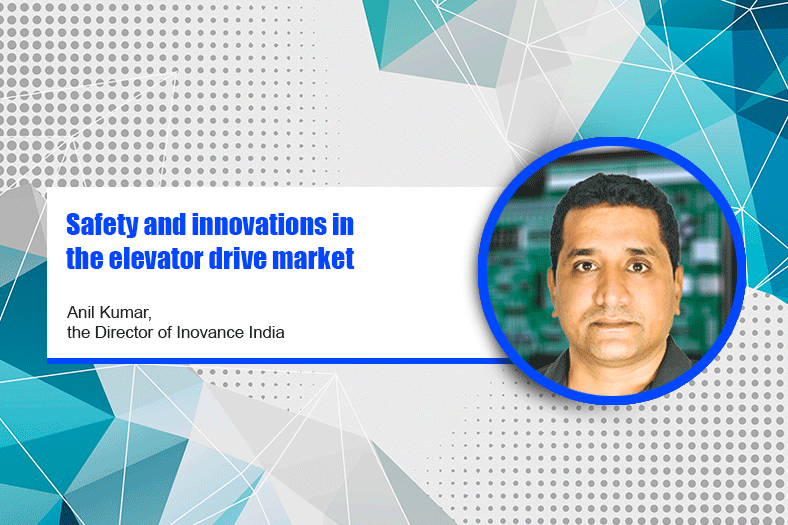 Safety and innovations in the elevator drive market

Anil Kumar,
the Director of Inovance India